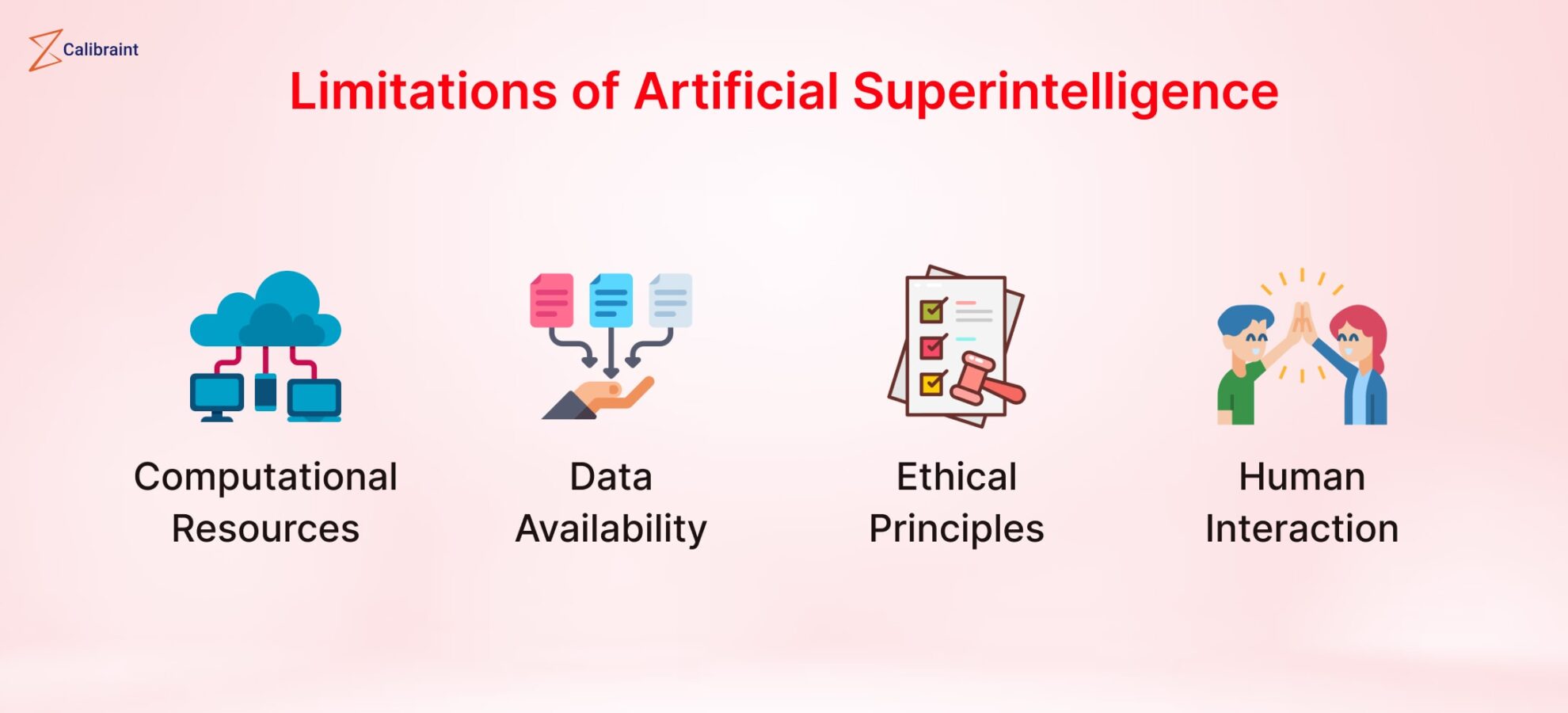 Calibraint

Limitations of Artificial Superintelligence

Computational Resources

Data Availability

Ethical Principles

Human Interaction